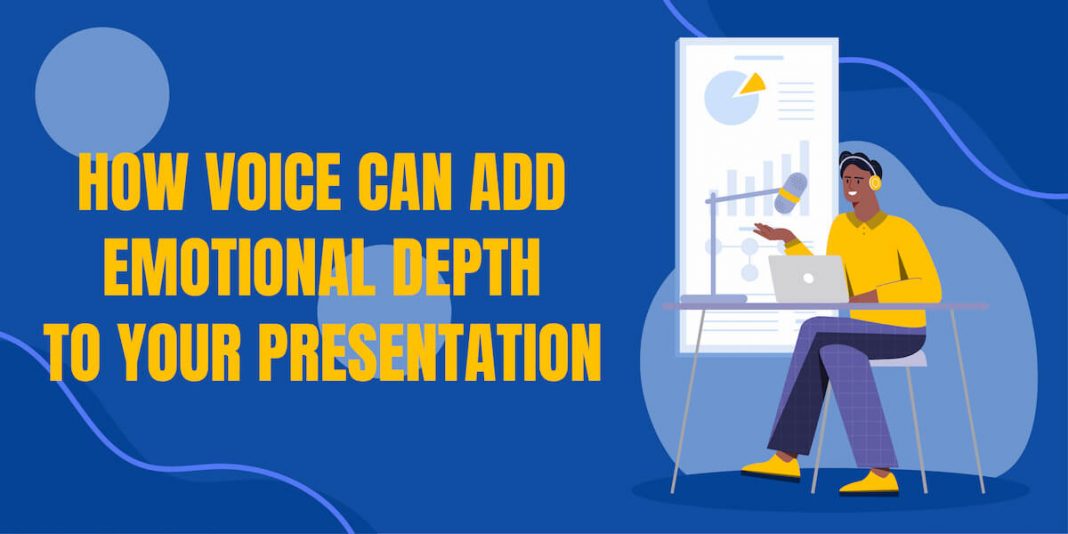 HOW VOICE CAN ADD EMOTIONAL DEPTH TO YOUR PRESENTATION